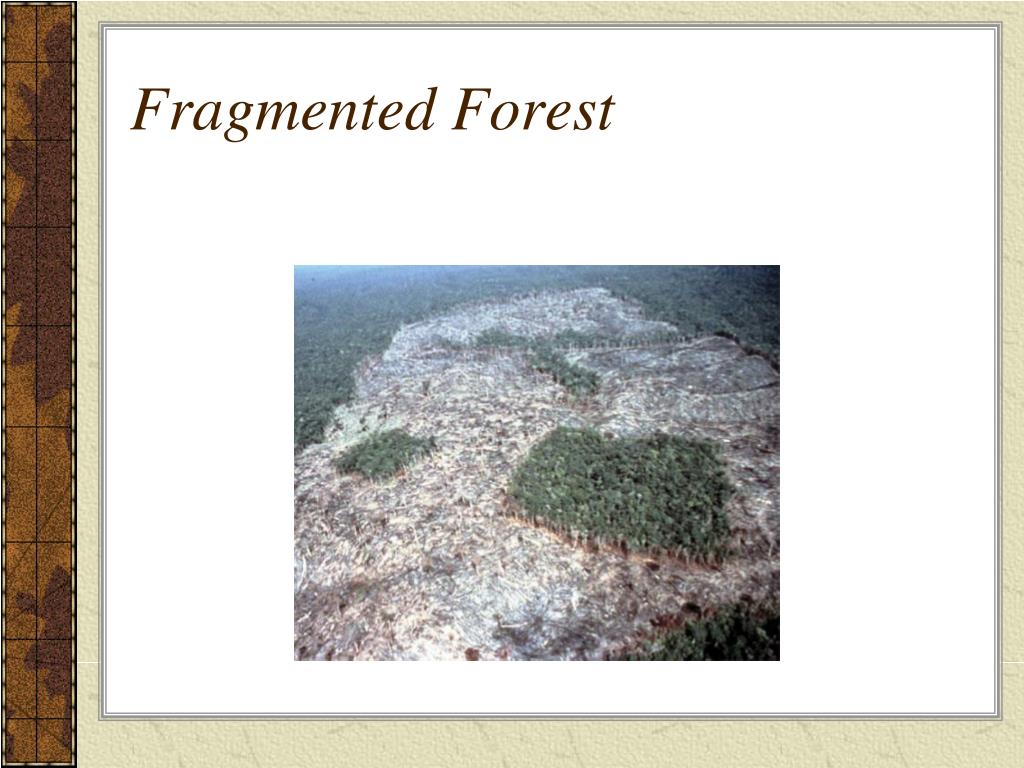 Fragmented Forest